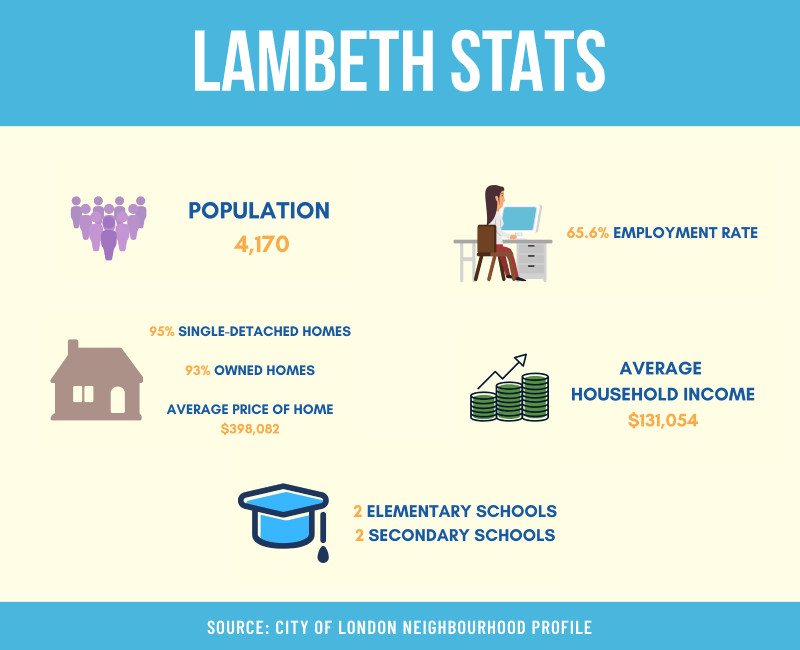 LAMBETH STATS

POPULATION
4,170

65.6% EMPLOYMENT RATE

95% SINGLE-DETACHED HOMES

93% OWNED HOMES

AVERAGE PRICE OF HOME
$398,082

AVERAGE HOUSEHOLD INCOME
$131,054

2 ELEMENTARY SCHOOLS
2 SECONDARY SCHOOLS

SOURCE: CITY OF LONDON NEIGHBOURHOOD PROFILE